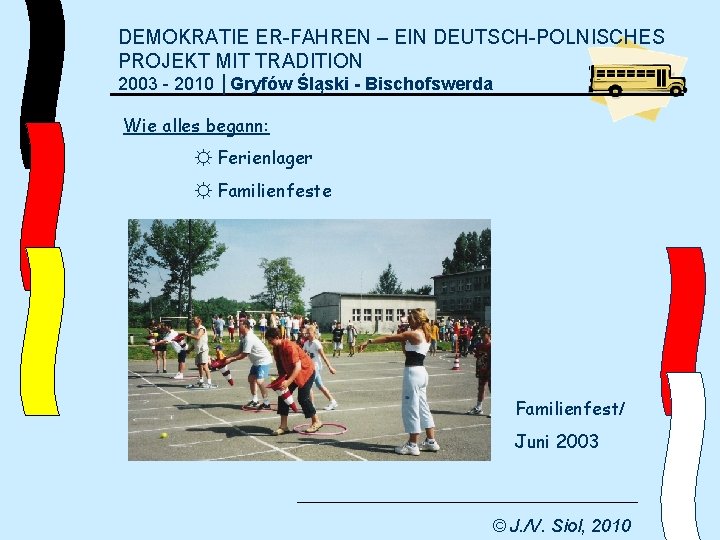 DEMOKRATIE ER-FAHREN – EIN DEUTSCH-POLNISCHES PROJEKT MIT TRADITION
2003 - 2010 | Gryfów Śląski - Bischofswerda

Wie alles begann:

☼ Ferienlager

☼ Familienfeste

Familienfest/
Juni 2003

© J.N. Siol, 2010